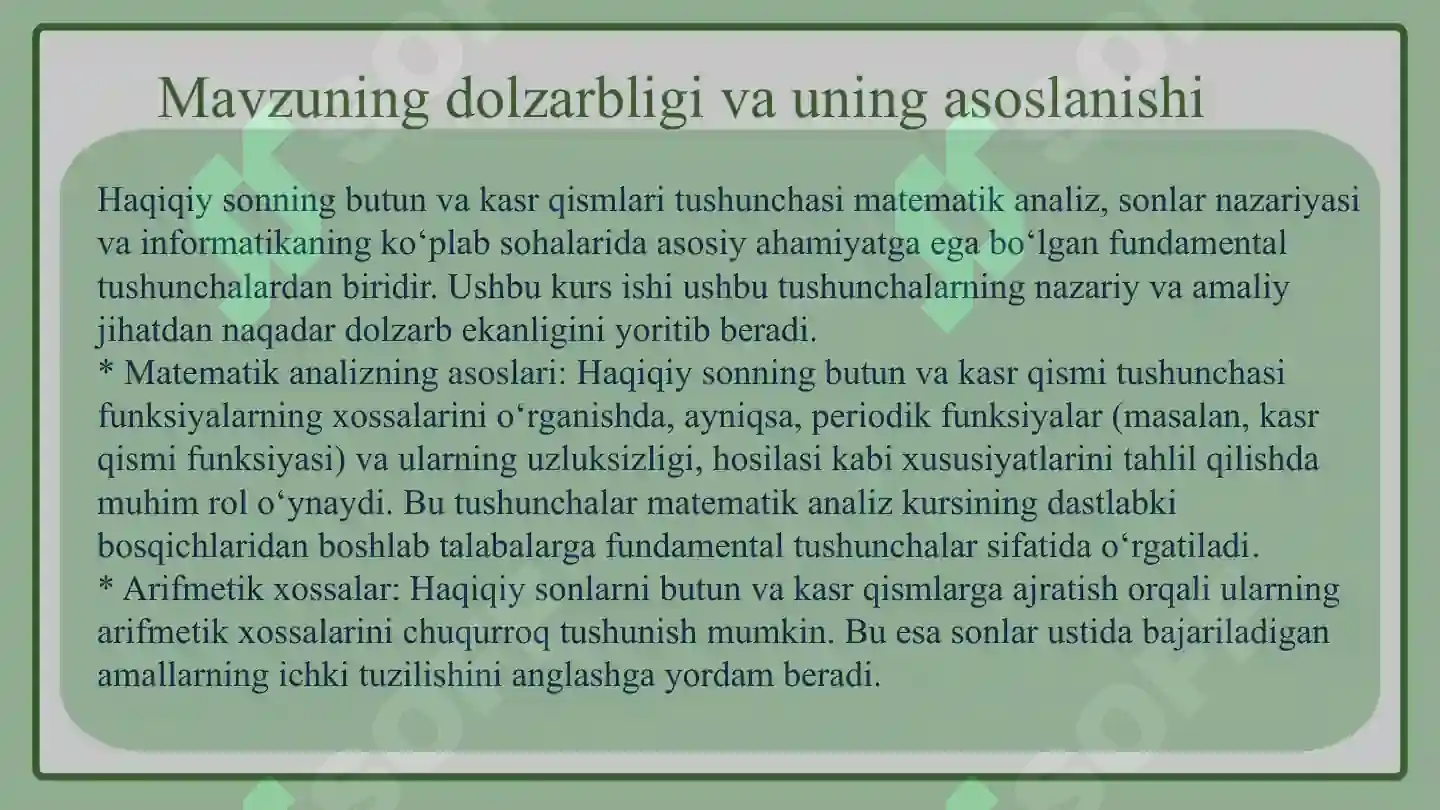 Mavzuning dolzarbligi va uning asoslanishi

Haqiqiy sonning butun va kasr qismlari tushunchasi matematik analiz, sonlar nazariyasi va informatikaning koʻplab sohalarida asosiy ahamiyatga ega boʻlgan fundamental tushunchalardan biridir. Ushbu kurs ishi ushbu tushunchalarning nazariy va amaliy jihatdan naqadar dolzarb ekanligini yoritib beradi.
* Matematik analizning asoslari: Haqiqiy sonning butun va kasr qismi tushunchasi funksiyalarning xossalarini oʻrganishda, ayniqsa, periodik funksiyalar (masalan, kasr qismi funksiyasi) va ularning uzluksizligi, hosilasi kabi xususiyatlarini tahlil qilishda muhim rol oʻynaydi. Bu tushunchalar matematik analiz kursining dastlabki bosqichlaridan boshlab talabalarga fundamental tushunchalar sifatida oʻrgatiladi.
* Arifmetik xossalar: Haqiqiy sonlarni butun va kasr qismlarga ajratish orqali ularning arifmetik xossalarini chuqurroq tushunish mumkin. Bu esa sonlar ustida bajariladigan amallarning ichki tuzilishini anglashga yordam beradi.